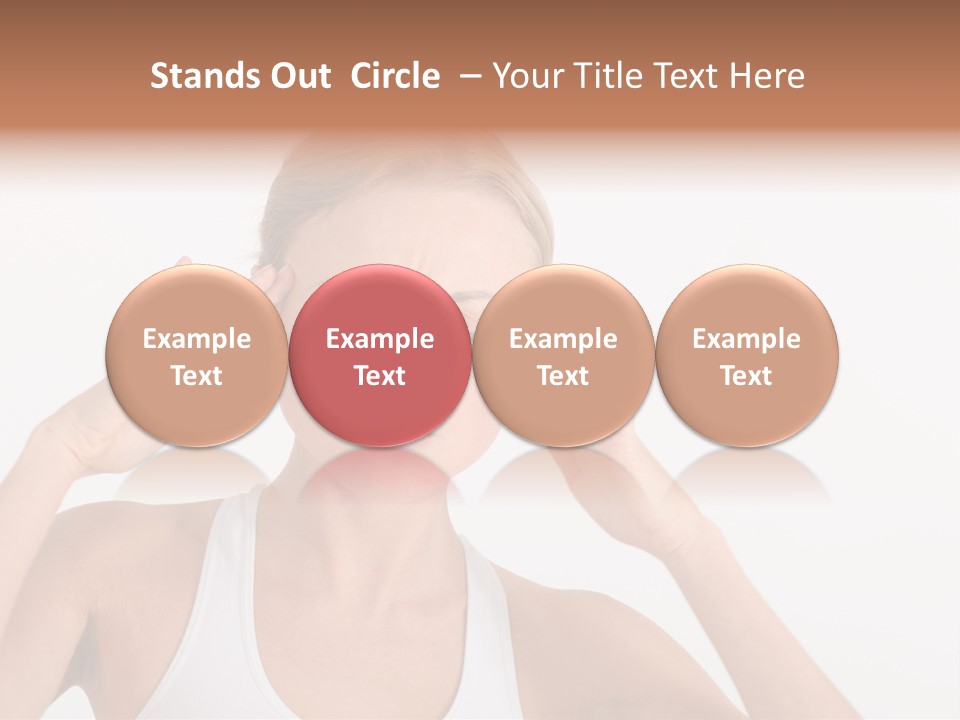 Stands Out Circle – Your Title Text Here

Example Text

Example Text

Example Text

Example Text